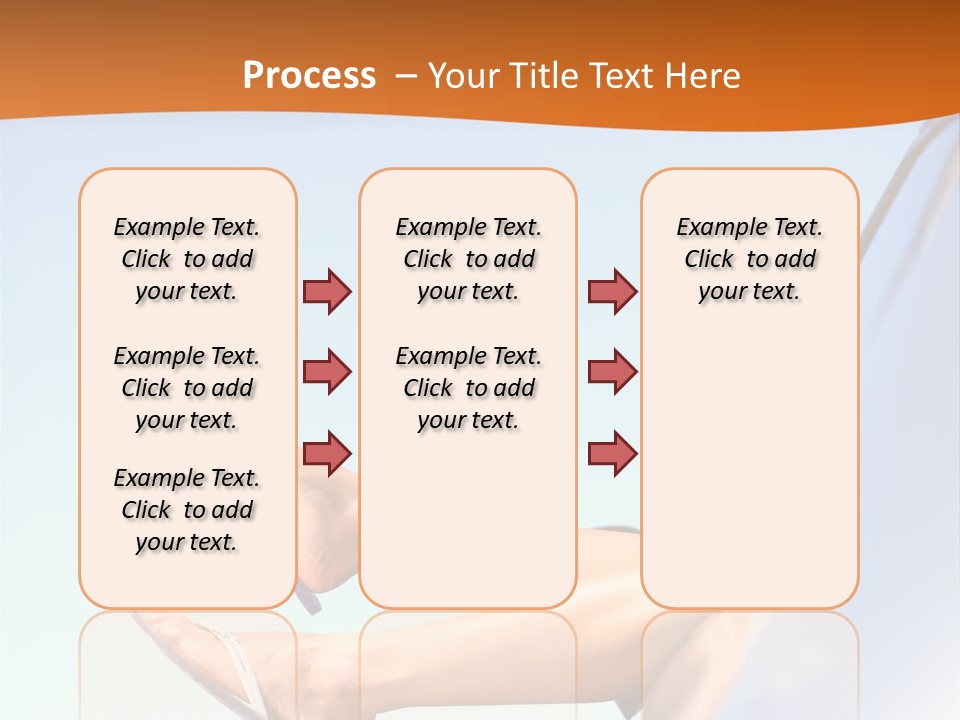 Process – Your Title Text Here

Example Text. Click to add your text.

Example Text. Click to add your text.

Example Text. Click to add your text.

Example Text. Click to add your text.

Example Text. Click to add your text.

Example Text. Click to add your text.